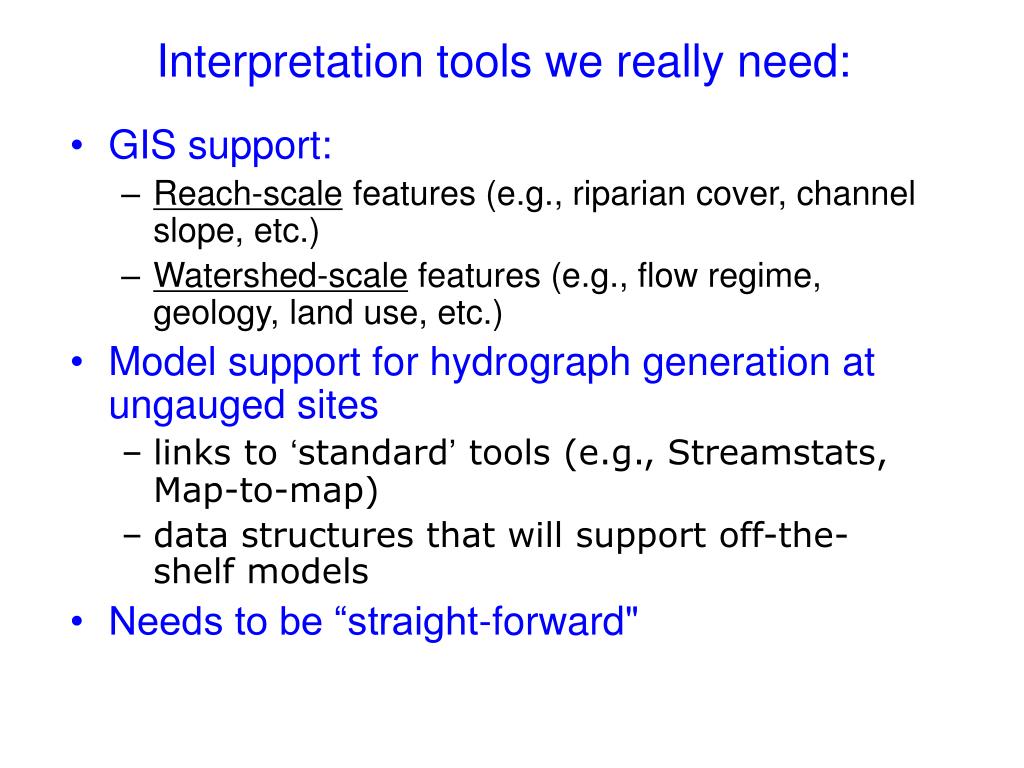 Interpretation tools we really need:

• GIS support:
– Reach-scale features (e.g., riparian cover, channel slope, etc.)
– Watershed-scale features (e.g., flow regime, geology, land use, etc.)
• Model support for hydrograph generation at ungauged sites
– links to ‘standard’ tools (e.g., Streamstats, Map-to-map)
– data structures that will support off-the-shelf models
• Needs to be “straight-forward"